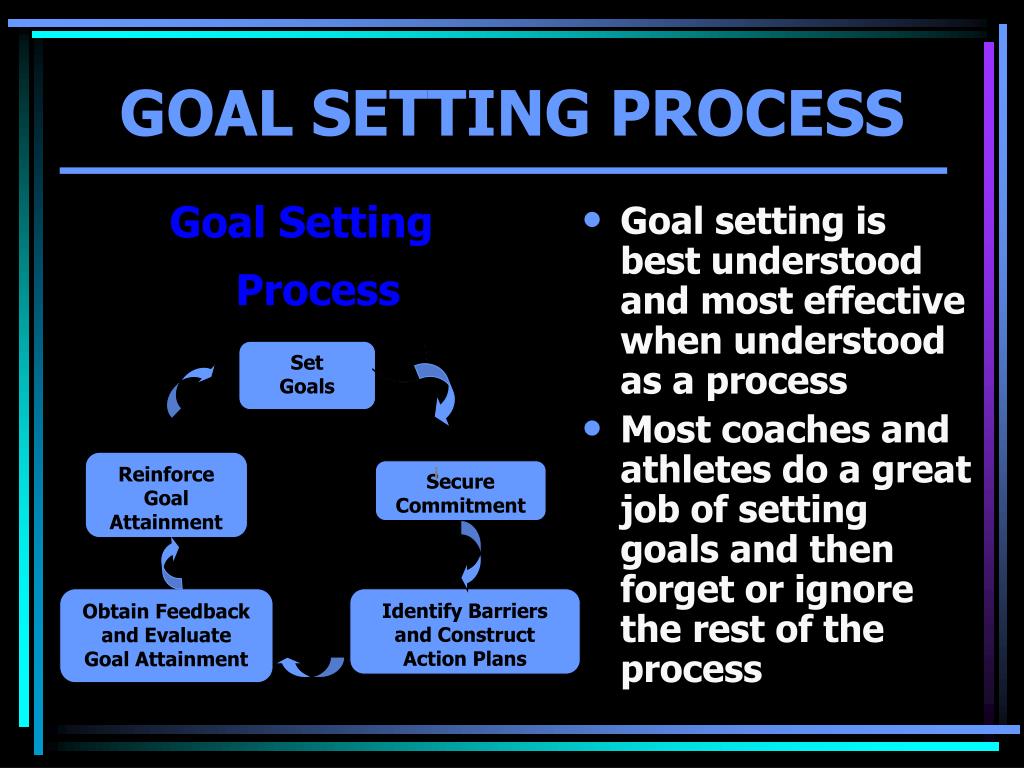 GOAL SETTING PROCESS

Goal Setting Process

Set Goals

Secure Commitment

Identify Barriers and Construct Action Plans

Obtain Feedback and Evaluate Goal Attainment

Reinforce Goal Attainment

• Goal setting is best understood and most effective when understood as a process
• Most coaches and athletes do a great job of setting goals and then forget or ignore the rest of the process